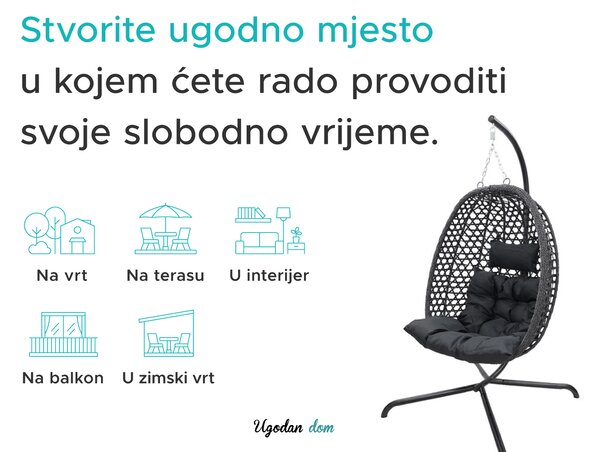 Stvorite ugodno mjesto
u kojem ćete rado provoditi
svoje slobodno vrijeme.

Na vrt

Na terasu

U interijer

Na balkon

U zimski vrt

Ugodan dom